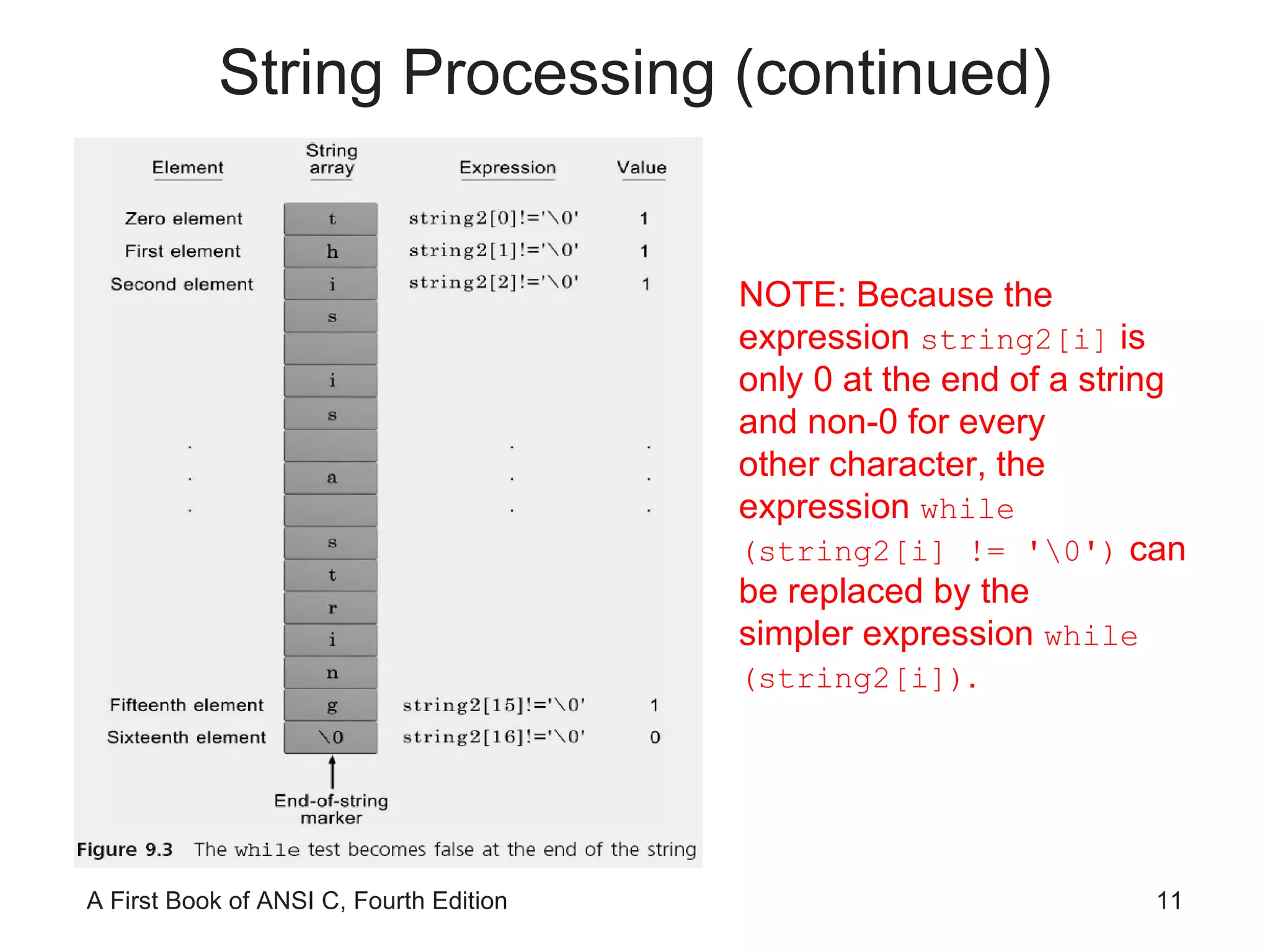 String Processing (continued)

| Element | String array | Expression | Value |
|---|---|---|---|
| Zero element | t | string2[0]!='\0' | 1 |
| First element | h | string2[1]!='\0' | 1 |
| Second element | i | string2[2]!='\0' | 1 |
| | s | | |
| | | | |
| | i | | |
| | s | | |
| . | | . | . |
| . | a | . | . |
| . | | . | . |
| | s | | |
| | t | | |
| | r | | |
| | i | | |
| | n | | |
| Fifteenth element | g | string2[15]!='\0' | 1 |
| Sixteenth element | \0 | string2[16]!='\0' | 0 |

End-of-string marker

Figure 9.3 The while test becomes false at the end of the string

NOTE: Because the expression string2[i] is only 0 at the end of a string and non-0 for every other character, the expression while (string2[i] != '\0') can be replaced by the simpler expression while (string2[i]).

A First Book of ANSI C, Fourth Edition

11